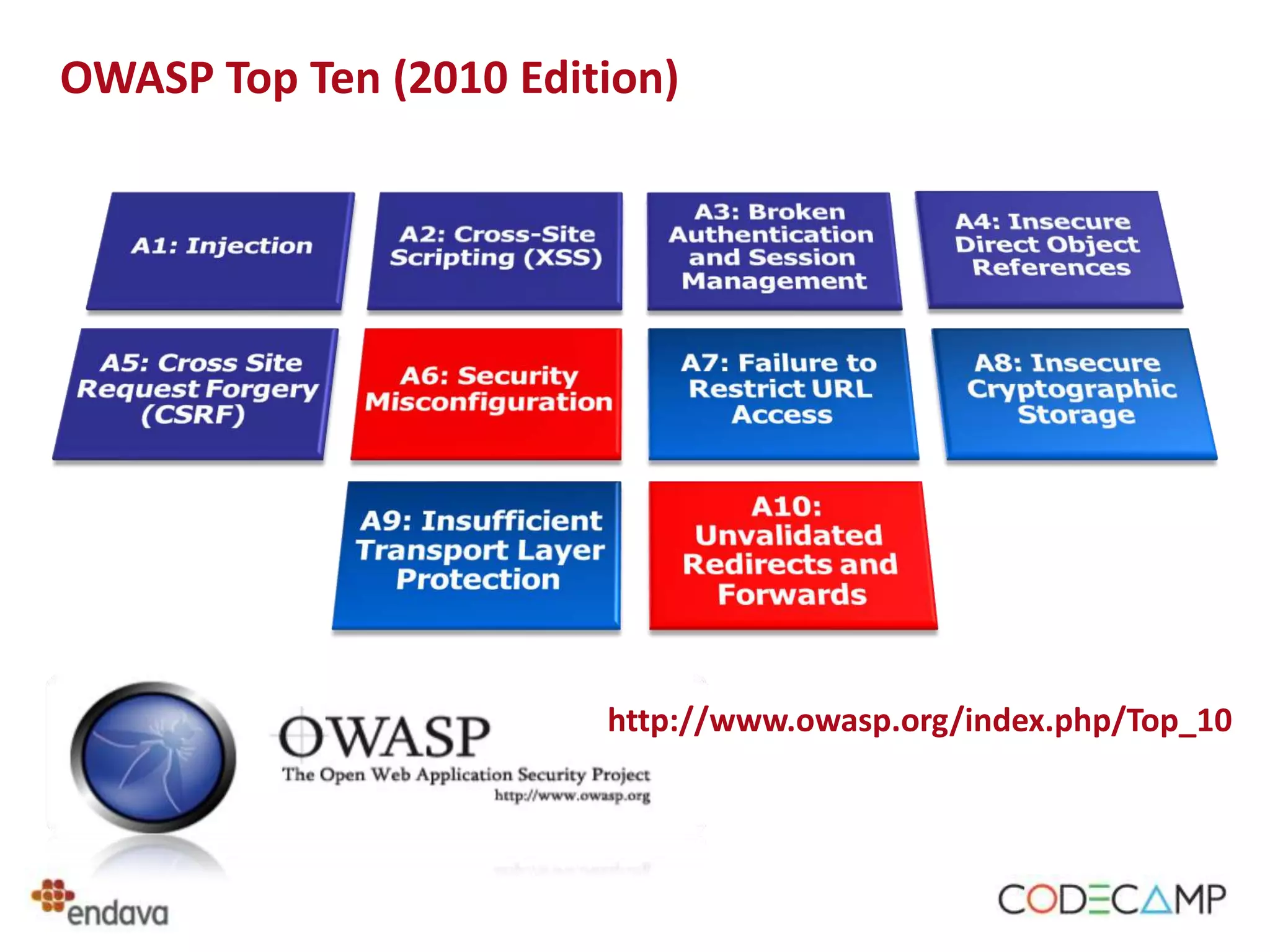 OWASP Top Ten (2010 Edition)

A1: Injection

A2: Cross-Site Scripting (XSS)

A3: Broken Authentication and Session Management

A4: Insecure Direct Object References

A5: Cross Site Request Forgery (CSRF)

A6: Security Misconfiguration

A7: Failure to Restrict URL Access

A8: Insecure Cryptographic Storage

A9: Insufficient Transport Layer Protection

A10: Unvalidated Redirects and Forwards

OWASP
The Open Web Application Security Project
http://www.owasp.org

http://www.owasp.org/index.php/Top_10

endava

CODECAMP